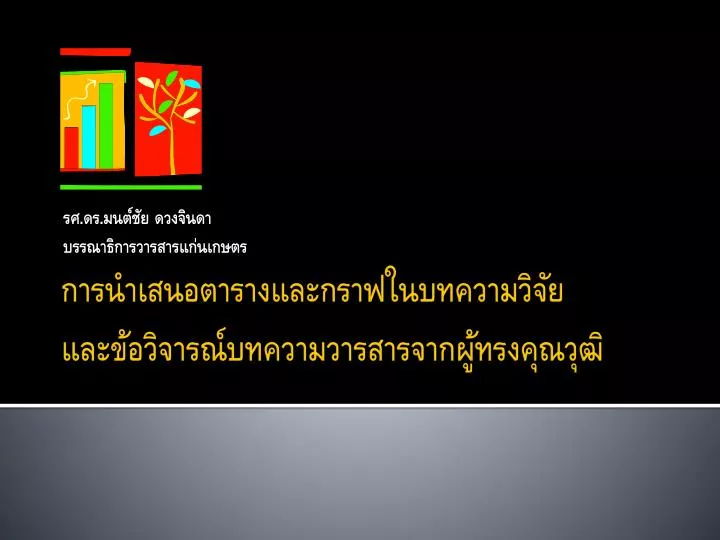 รศ.ดร.มนต์ชัย ดวงจินดา
บรรณาธิการวารสารแก่นเกษตร

การนำเสนอตารางและกราฟในบทความวิจัย
และข้อวิจารณ์บทความวารสารจากผู้ทรงคุณวุฒิ